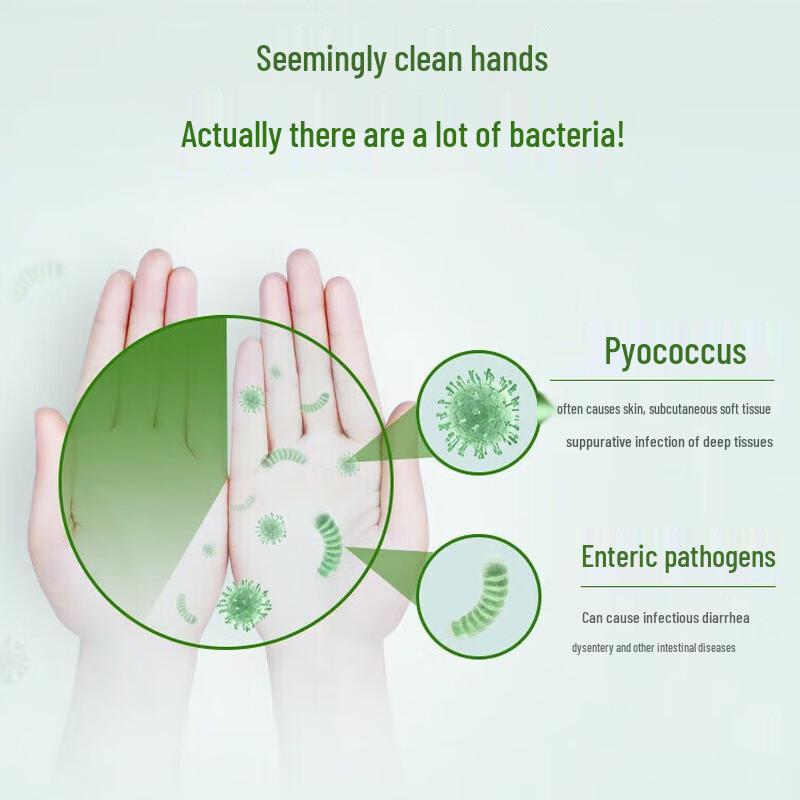 Seemingly clean hands

Actually there are a lot of bacteria!

Pyococcus

often causes skin, subcutaneous soft tissue

suppurative infection of deep tissues

Enteric pathogens

Can cause infectious diarrhea

dysentery and other intestinal diseases